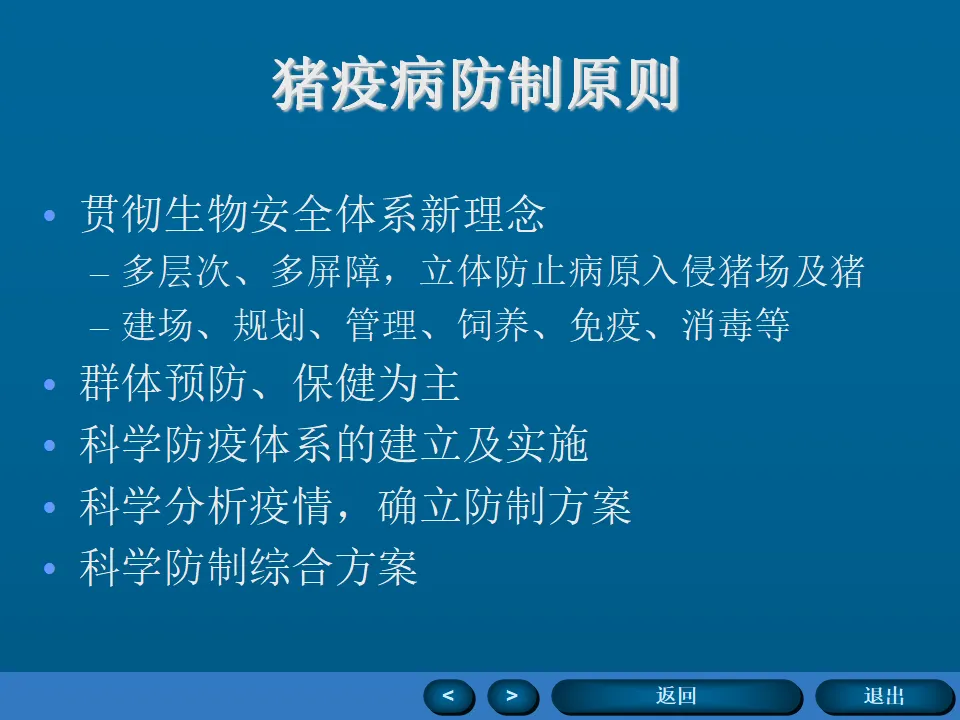 猪疫病防制原则

• 贯彻生物安全体系新理念
– 多层次、多屏障，立体防止病原入侵猪场及猪
– 建场、规划、管理、饲养、免疫、消毒等
• 群体预防、保健为主
• 科学防疫体系的建立及实施
• 科学分析疫情，确立防制方案
• 科学防制综合方案

<
>
返回
退出